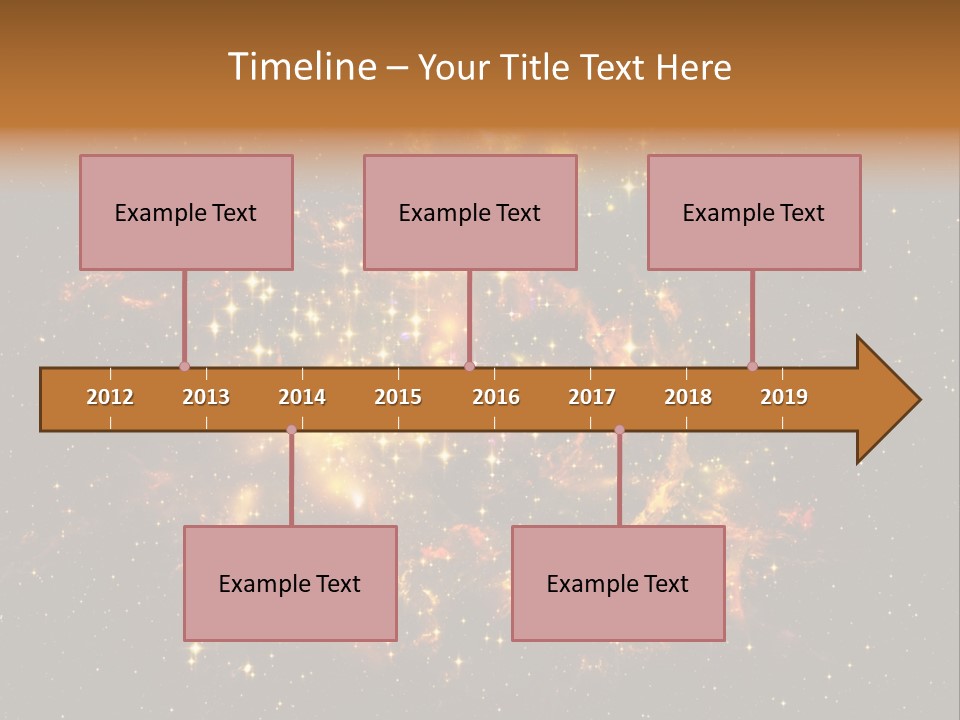 Timeline – Your Title Text Here

Example Text

Example Text

Example Text

2012 2013 2014 2015 2016 2017 2018 2019

Example Text

Example Text